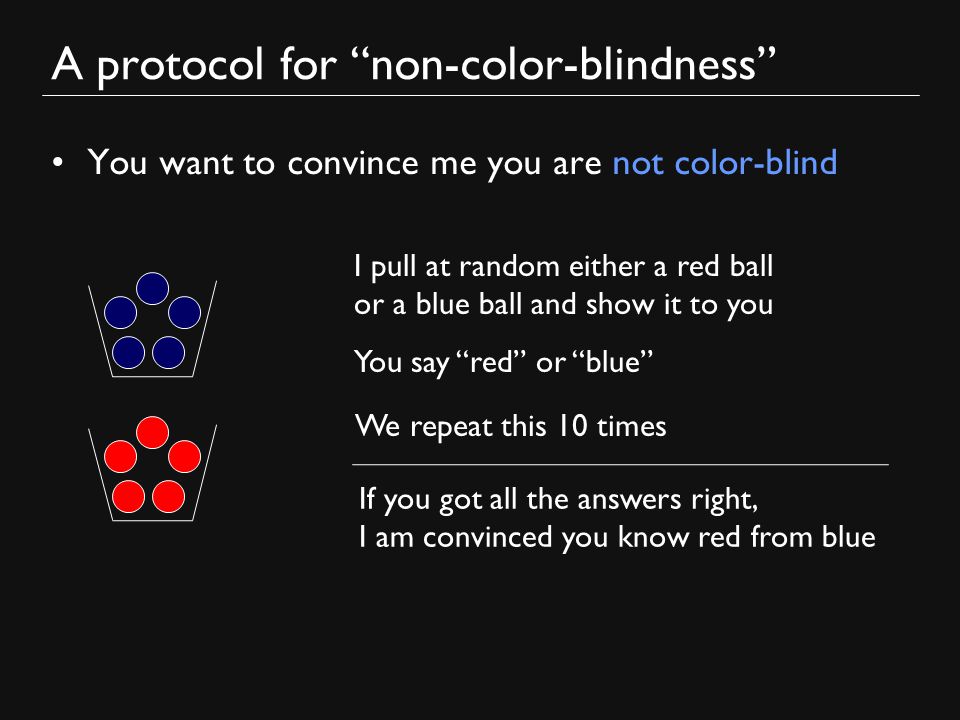 A protocol for “non-color-blindness”

• You want to convince me you are not color-blind

I pull at random either a red ball or a blue ball and show it to you

You say “red” or “blue”

We repeat this 10 times

If you got all the answers right,
I am convinced you know red from blue